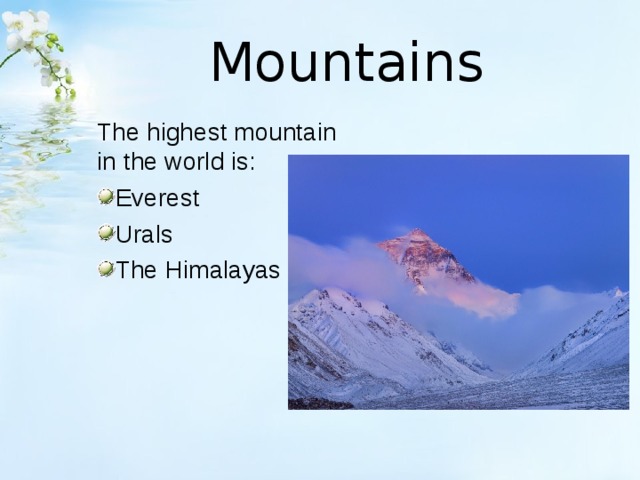 Mountains

The highest mountain in the world is:

Everest

Urals

The Himalayas